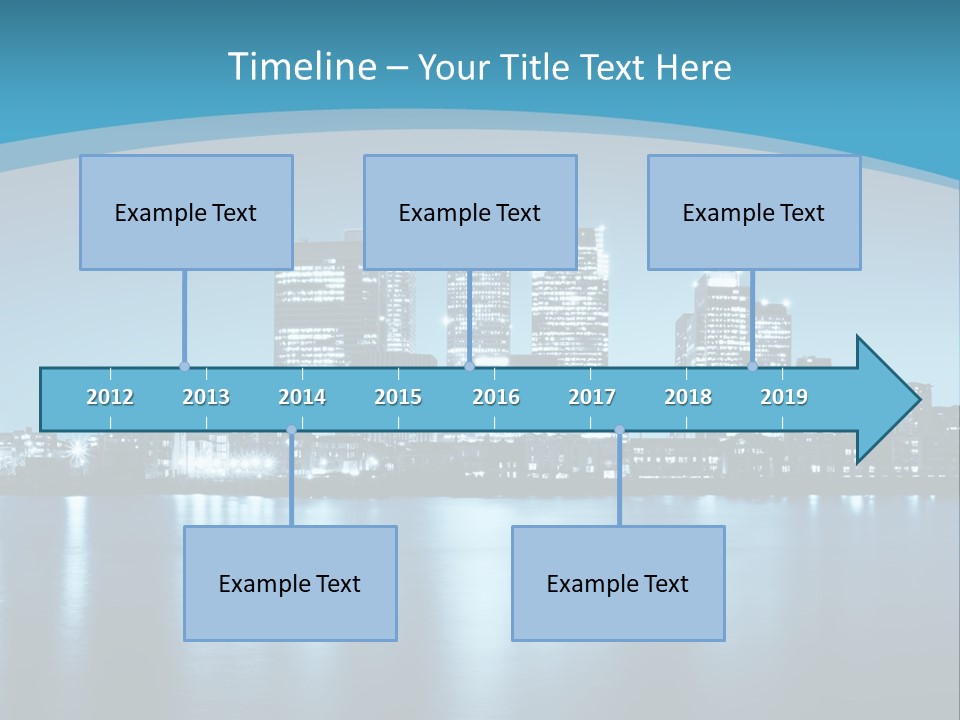 Timeline – Your Title Text Here

Example Text

Example Text

Example Text

2012 2013 2014 2015 2016 2017 2018 2019

Example Text

Example Text